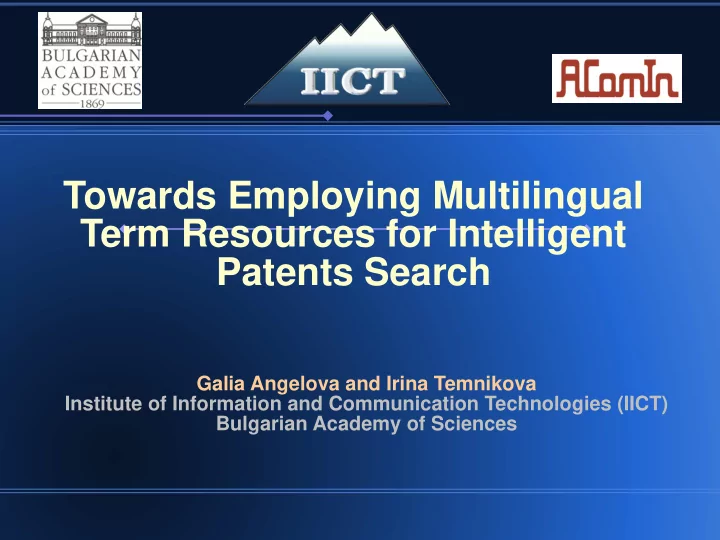 BULGARIAN ACADEMY of SCIENCES 1869

IICT

AComIn

Towards Employing Multilingual Term Resources for Intelligent Patents Search

Galia Angelova and Irina Temnikova
Institute of Information and Communication Technologies (IICT)
Bulgarian Academy of Sciences